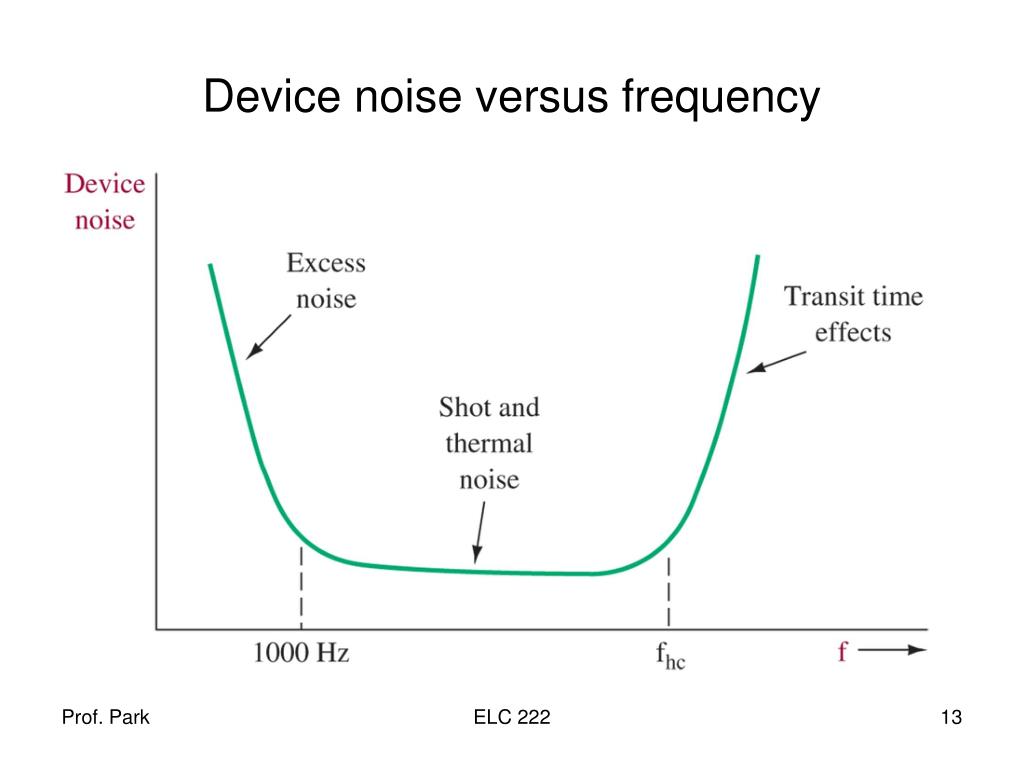 Device noise versus frequency

Device noise

Excess noise

Transit time effects

Shot and thermal noise

1000 Hz

$f_{hc}$

f

Prof. Park

ELC 222

13